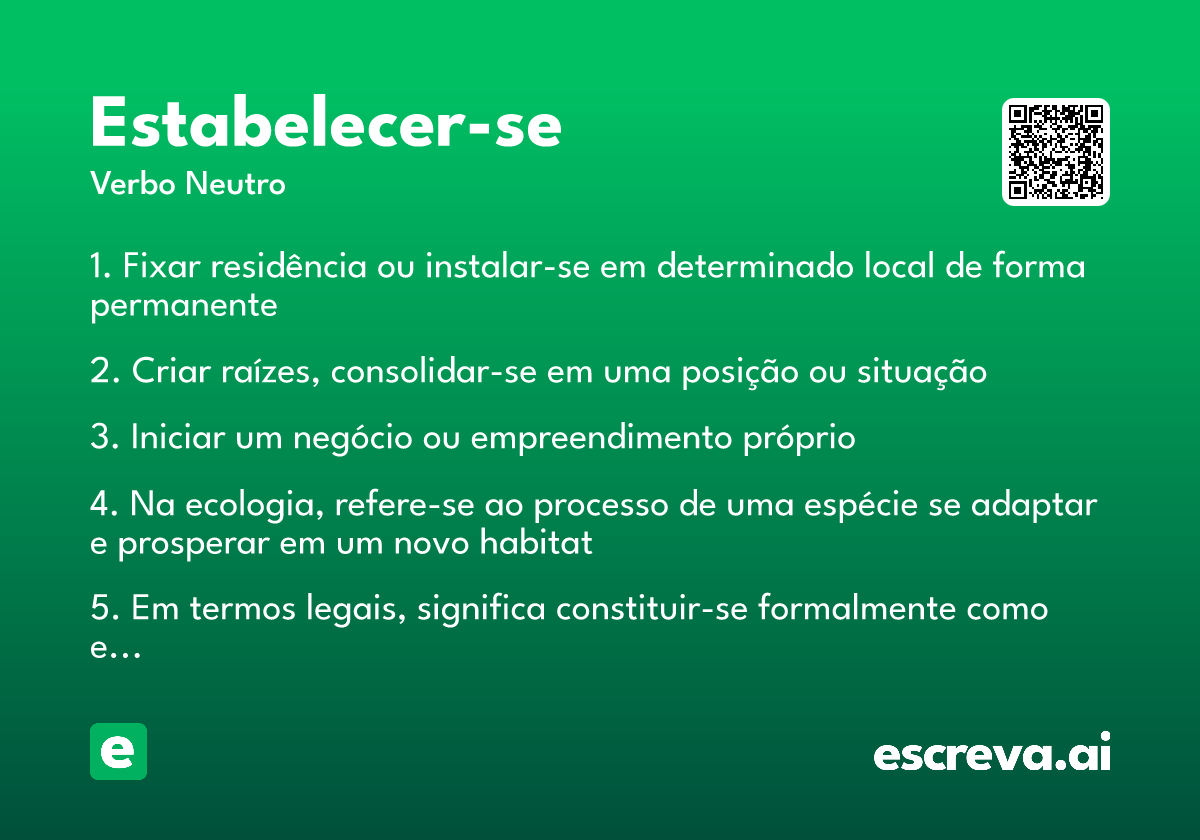 Estabelecer-se
Verbo Neutro

1. Fixar residência ou instalar-se em determinado local de forma permanente

2. Criar raízes, consolidar-se em uma posição ou situação

3. Iniciar um negócio ou empreendimento próprio

4. Na ecologia, refere-se ao processo de uma espécie se adaptar e prosperar em um novo habitat

5. Em termos legais, significa constituir-se formalmente como e...

e

escreva.ai